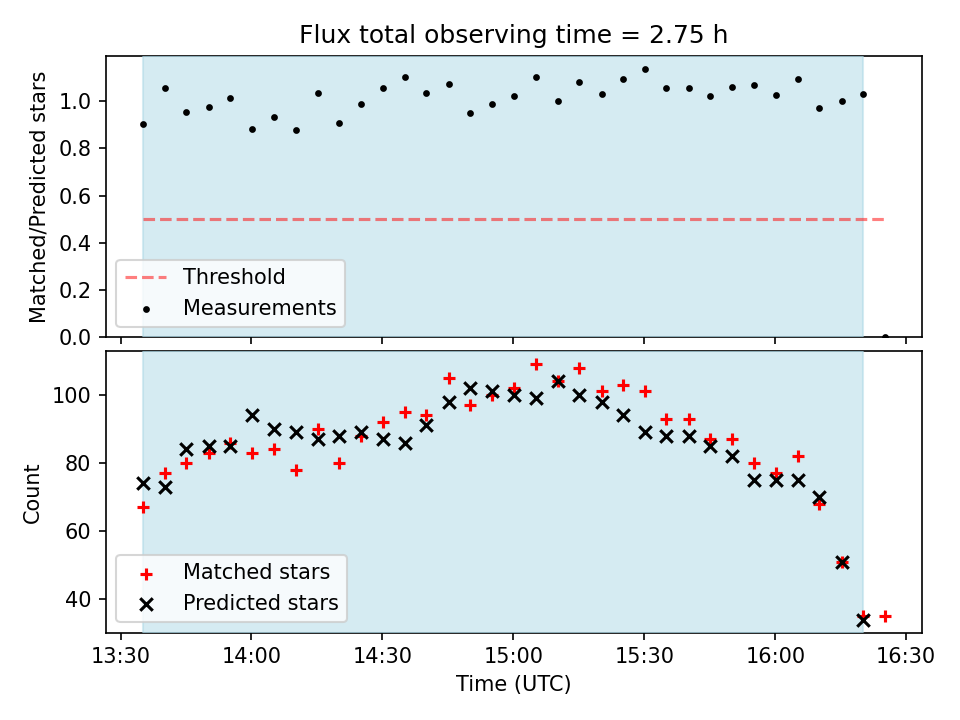 Flux total observing time = 2.75 h

Matched/Predicted stars

1.0
0.8
0.6
0.4
0.2
0.0

Threshold
Measurements

Count

100
80
60
40

Matched stars
Predicted stars

13:30
14:00
14:30
15:00
15:30
16:00
16:30

Time (UTC)